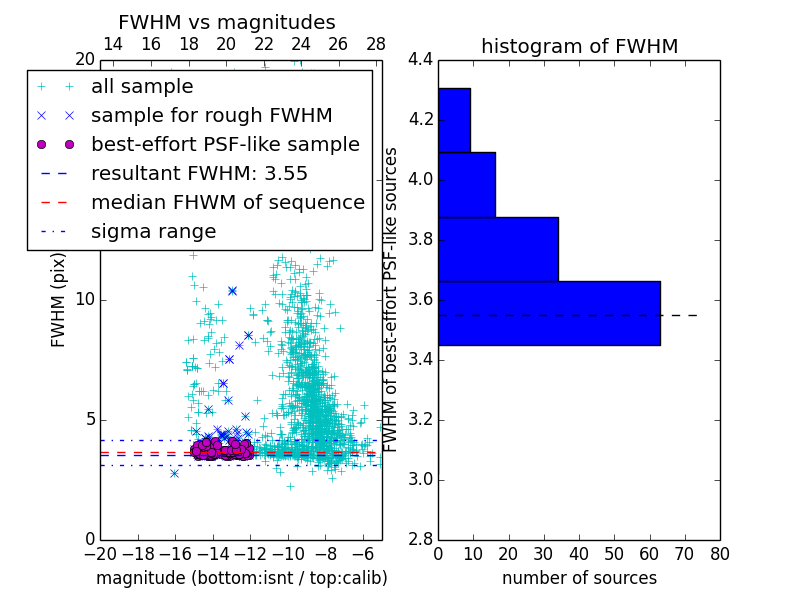 FWHM vs magnitudes

14 16 18 20 22 24 26 28

20

all sample
sample for rough FWHM
best-effort PSF-like sample
resultant FWHM: 3.55
median FHWM of sequence
sigma range

FWHM (pix)

10

5

0

−20 −18 −16 −14 −12 −10 −8 −6

magnitude (bottom:isnt / top:calib)

histogram of FWHM

4.4

4.2

4.0

3.8

3.6

3.4

3.2

3.0

2.8

FWHM of best-effort PSF-like sources

0 10 20 30 40 50 60 70 80

number of sources